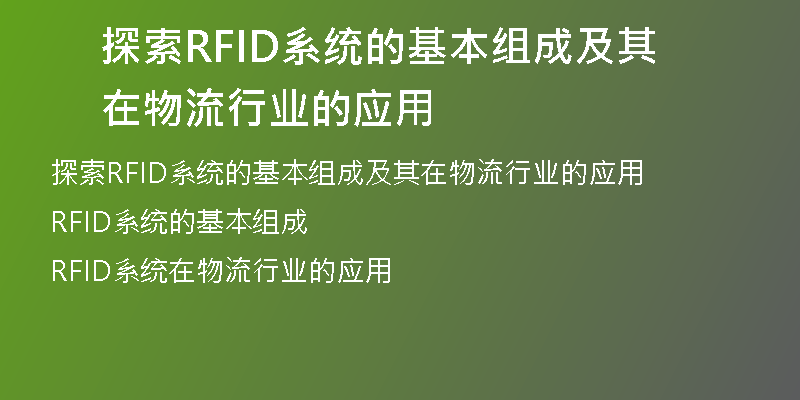 探索RFID系统的基本组成及其在物流行业的应用

探索RFID系统的基本组成及其在物流行业的应用

RFID系统的基本组成

RFID系统在物流行业的应用